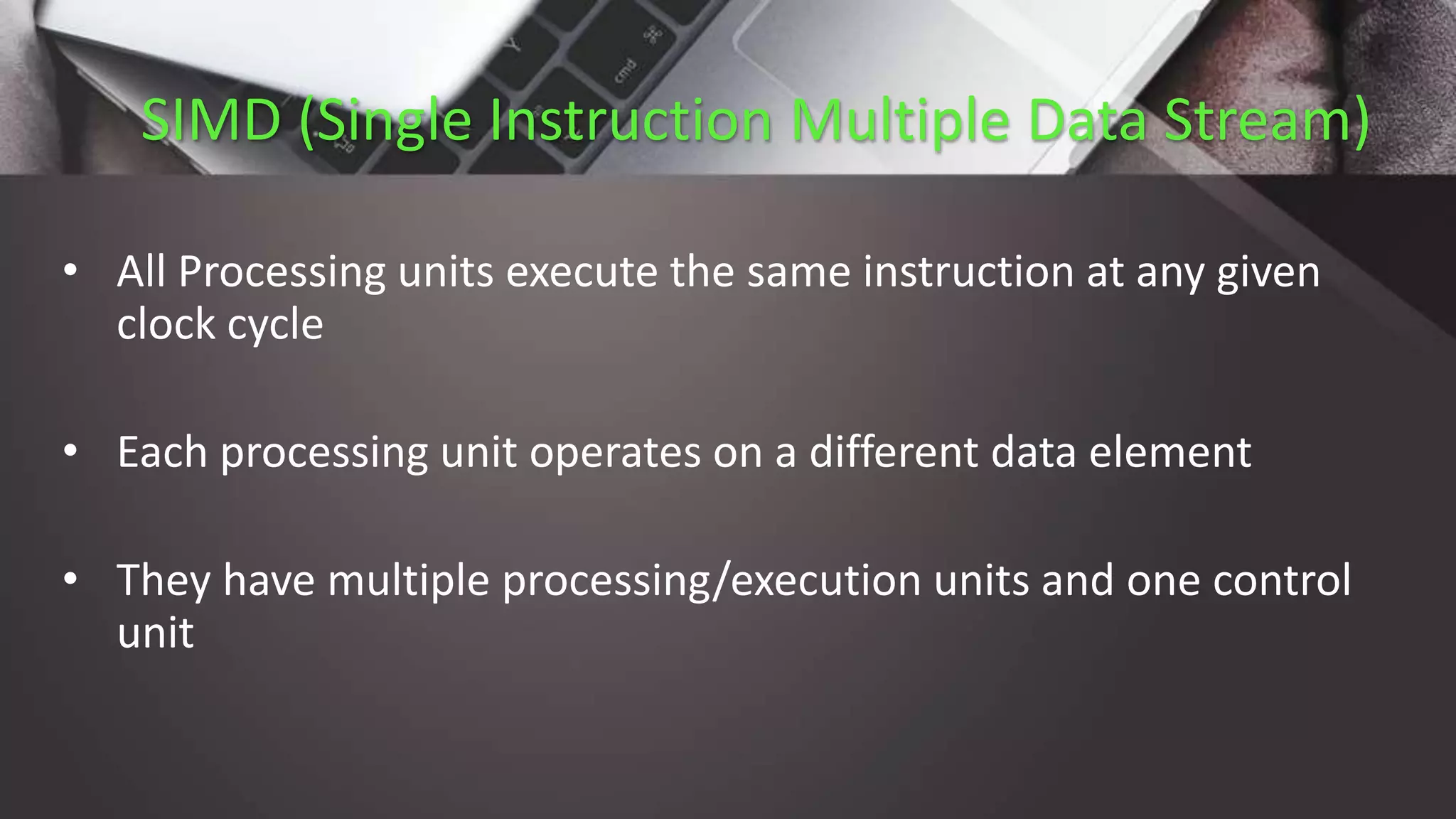 SIMD (Single Instruction Multiple Data Stream)

• All Processing units execute the same instruction at any given clock cycle

• Each processing unit operates on a different data element

• They have multiple processing/execution units and one control unit